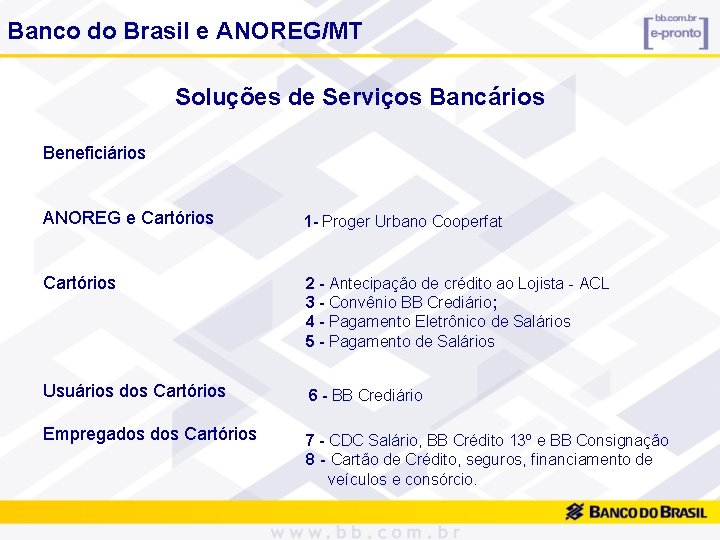 Banco do Brasil e ANOREG/MT

bb.com.br e-pronto

Soluções de Serviços Bancários

Beneficiários

ANOREG e Cartórios

1- Proger Urbano Cooperfat

Cartórios

2 - Antecipação de crédito ao Lojista - ACL
3 - Convênio BB Crediário;
4 - Pagamento Eletrônico de Salários
5 - Pagamento de Salários

Usuários dos Cartórios

6 - BB Crediário

Empregados dos Cartórios

7 - CDC Salário, BB Crédito 13º e BB Consignação
8 - Cartão de Crédito, seguros, financiamento de veículos e consórcio.

BANCO DO BRASIL

www.bb.com.br